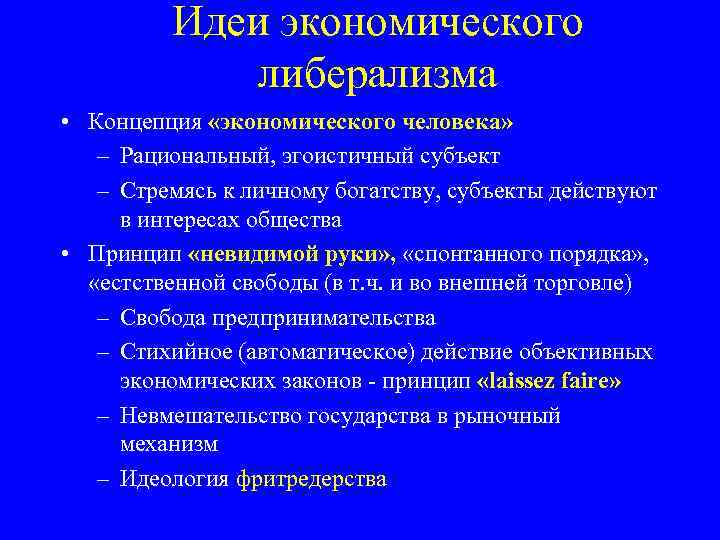 Идеи экономического либерализма

• Концепция «экономического человека»
– Рациональный, эгоистичный субъект
– Стремясь к личному богатству, субъекты действуют в интересах общества
• Принцип «невидимой руки», «спонтанного порядка», «естственной свободы (в т.ч. и во внешней торговле)
– Свобода предпринимательства
– Стихийное (автоматическое) действие объективных экономических законов - принцип «laissez faire»
– Невмешательство государства в рыночный механизм
– Идеология фритредерства